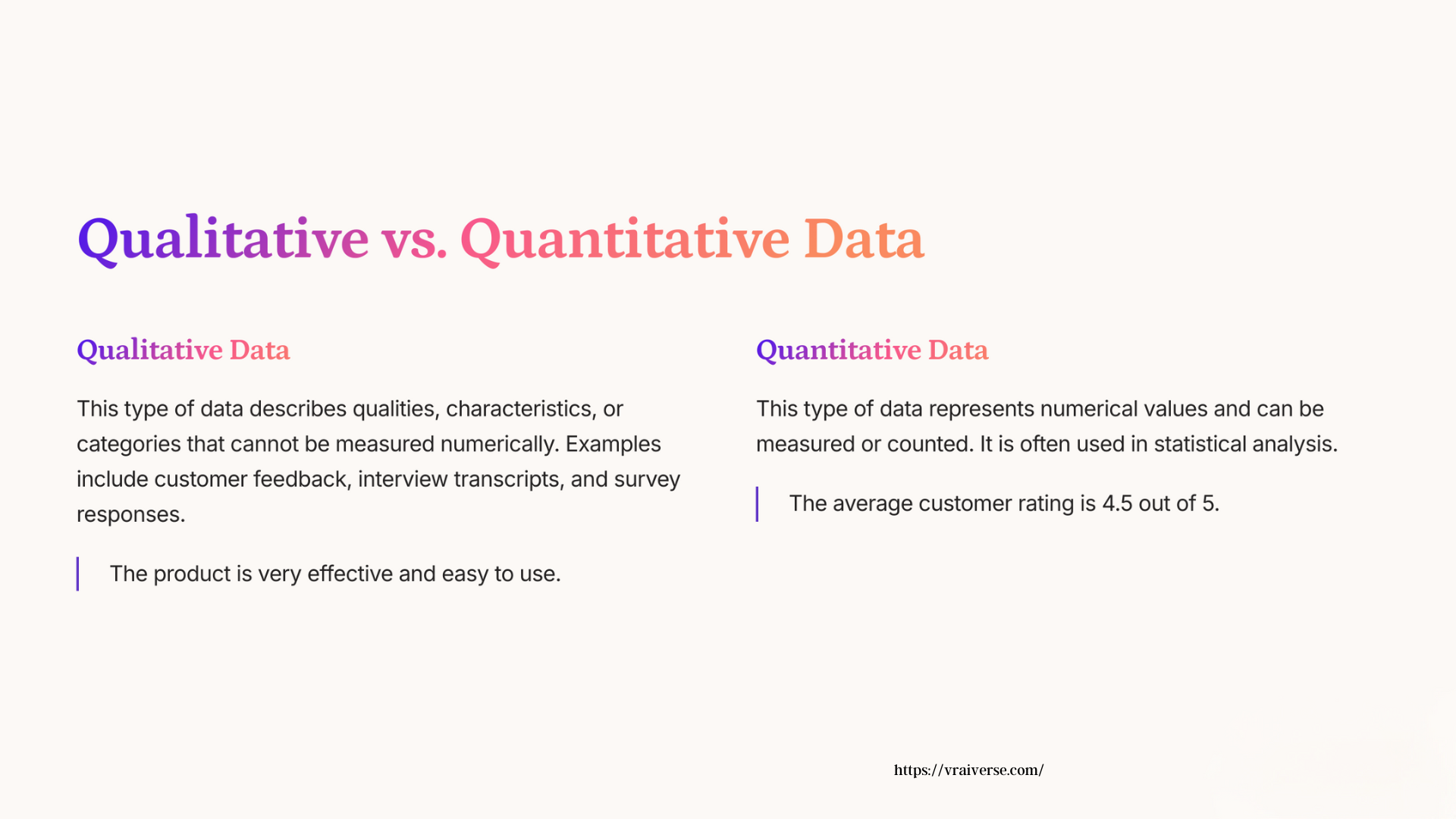 Qualitative vs. Quantitative Data

Qualitative Data

This type of data describes qualities, characteristics, or categories that cannot be measured numerically. Examples include customer feedback, interview transcripts, and survey responses.

The product is very effective and easy to use.

Quantitative Data

This type of data represents numerical values and can be measured or counted. It is often used in statistical analysis.

The average customer rating is 4.5 out of 5.

https://vraiverse.com/